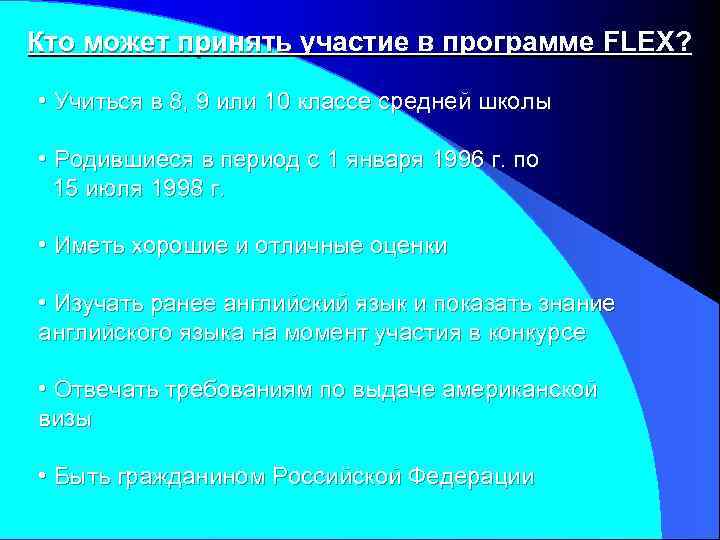 Кто может принять участие в программе FLEX?

• Учиться в 8, 9 или 10 классе средней школы

• Родившиеся в период с 1 января 1996 г. по 15 июля 1998 г.

• Иметь хорошие и отличные оценки

• Изучать ранее английский язык и показать знание английского языка на момент участия в конкурсе

• Отвечать требованиям по выдаче американской визы

• Быть гражданином Российской Федерации